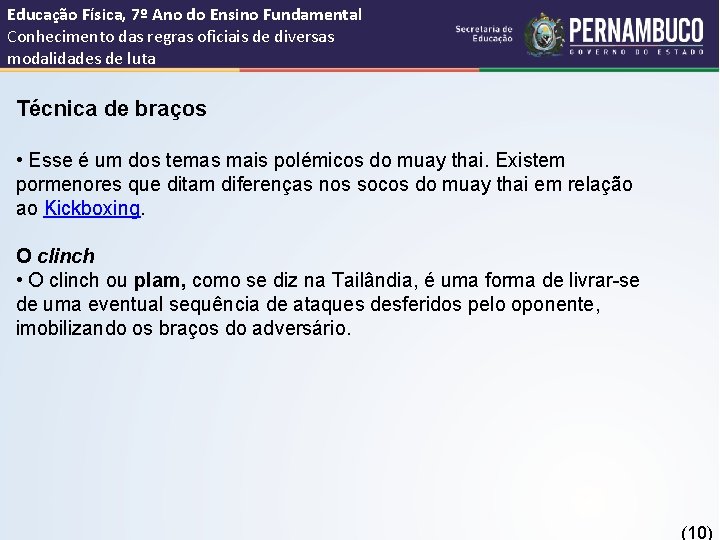 Educação Física, 7º Ano do Ensino Fundamental
Conhecimento das regras oficiais de diversas modalidades de luta

Secretaria de Educação

PERNAMBUCO
GOVERNO DO ESTADO

Técnica de braços

• Esse é um dos temas mais polémicos do muay thai. Existem pormenores que ditam diferenças nos socos do muay thai em relação ao Kickboxing.

O clinch
• O clinch ou plam, como se diz na Tailândia, é uma forma de livrar-se de uma eventual sequência de ataques desferidos pelo oponente, imobilizando os braços do adversário.

(10)